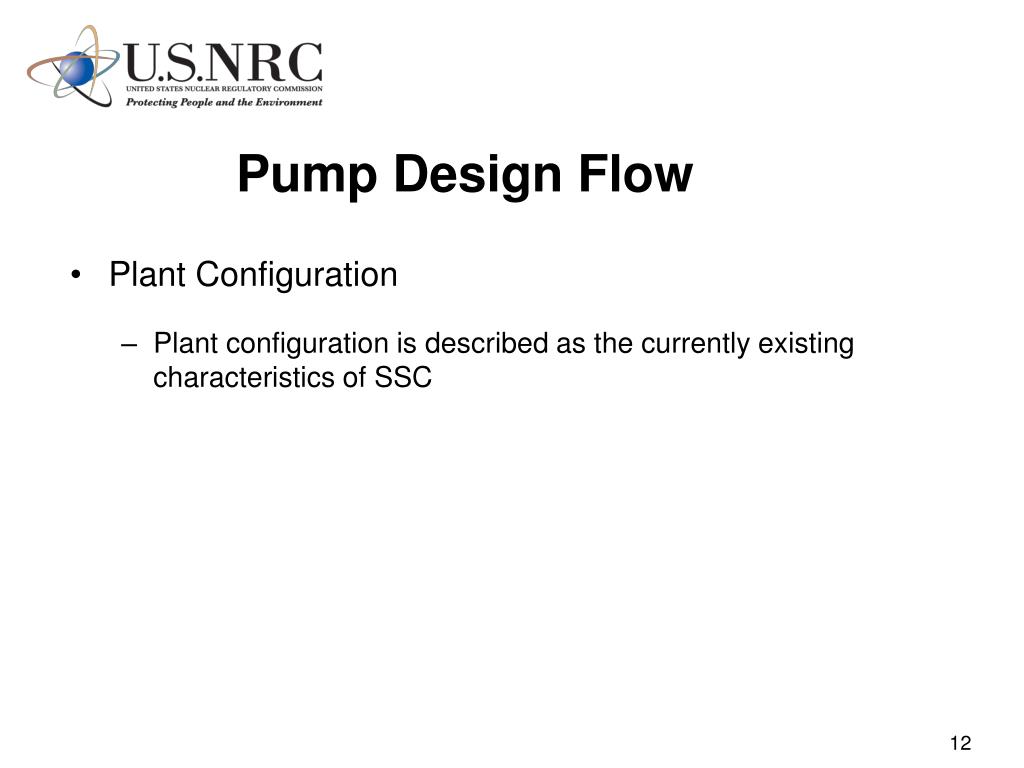 U.S.NRC
UNITED STATES NUCLEAR REGULATORY COMMISSION
Protecting People and the Environment

Pump Design Flow

• Plant Configuration

– Plant configuration is described as the currently existing characteristics of SSC

12